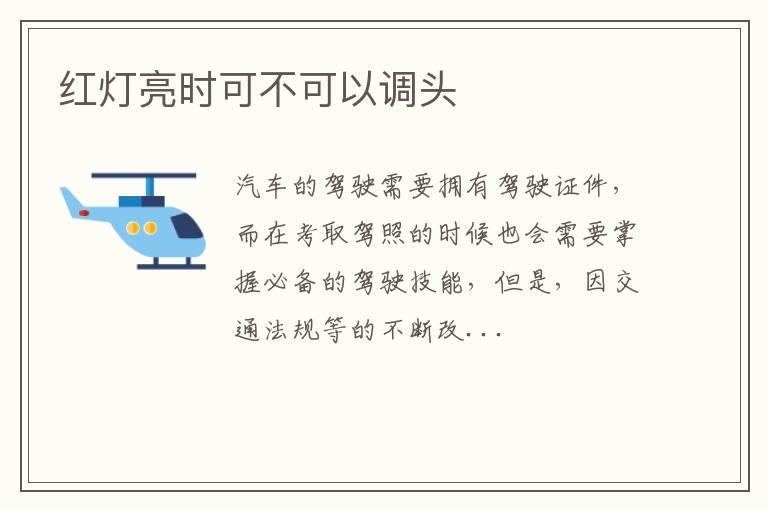 红灯亮时可不可以调头

汽车的驾驶需要拥有驾驶证件，而在考取驾照的时候也会需要掌握必备的驾驶技能，但是，因交通法规等的不断改...